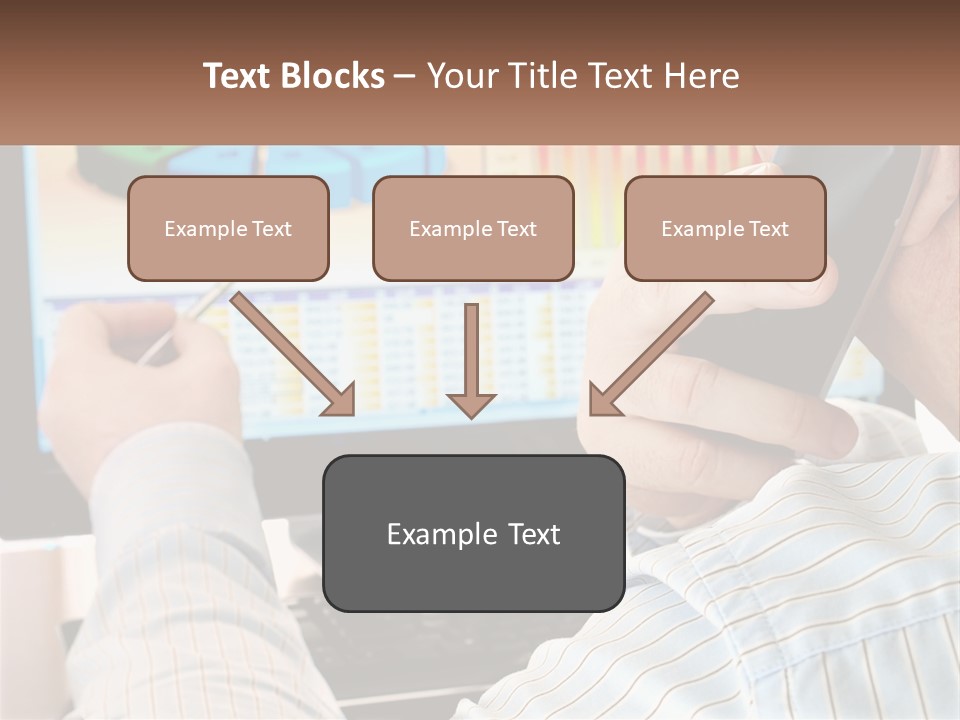 Text Blocks – Your Title Text Here

Example Text

Example Text

Example Text

Example Text